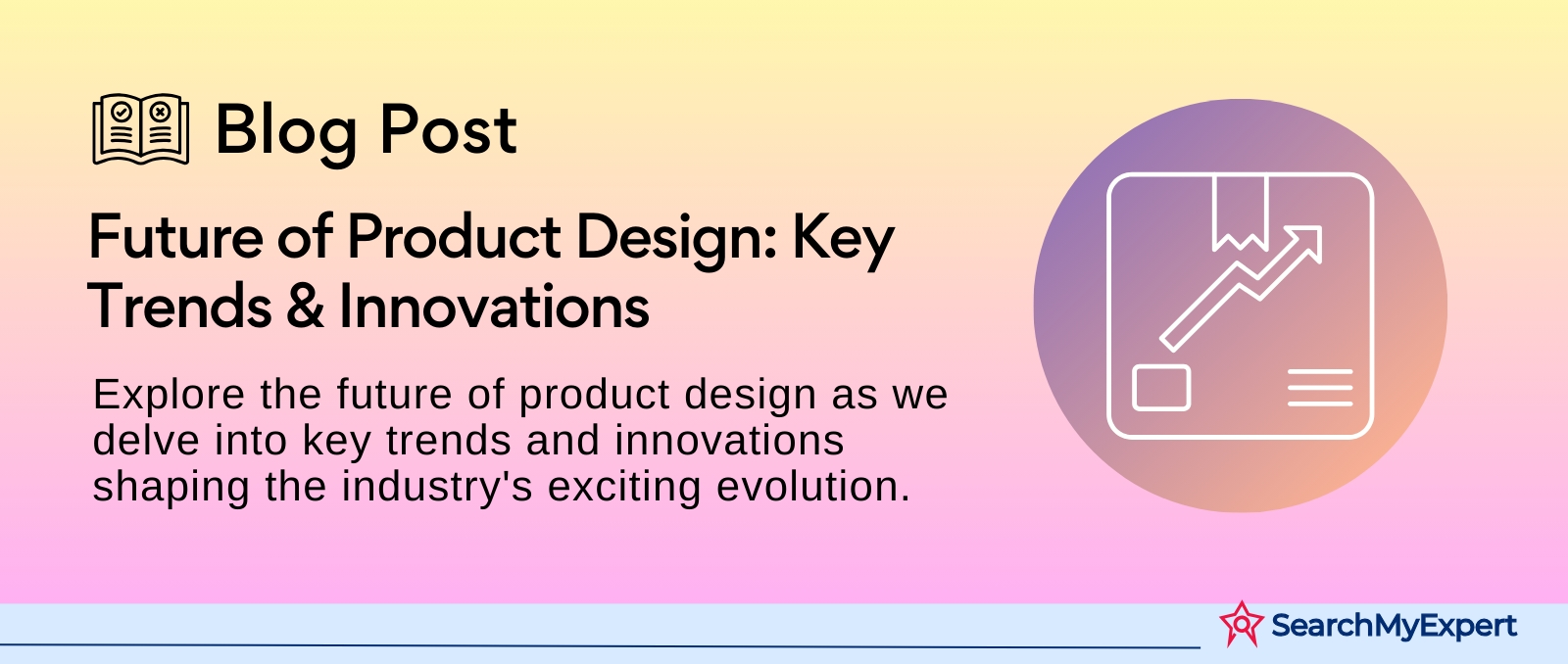 Blog Post

Future of Product Design: Key Trends & Innovations

Explore the future of product design as we delve into key trends and innovations shaping the industry's exciting evolution.

SearchMyExpert